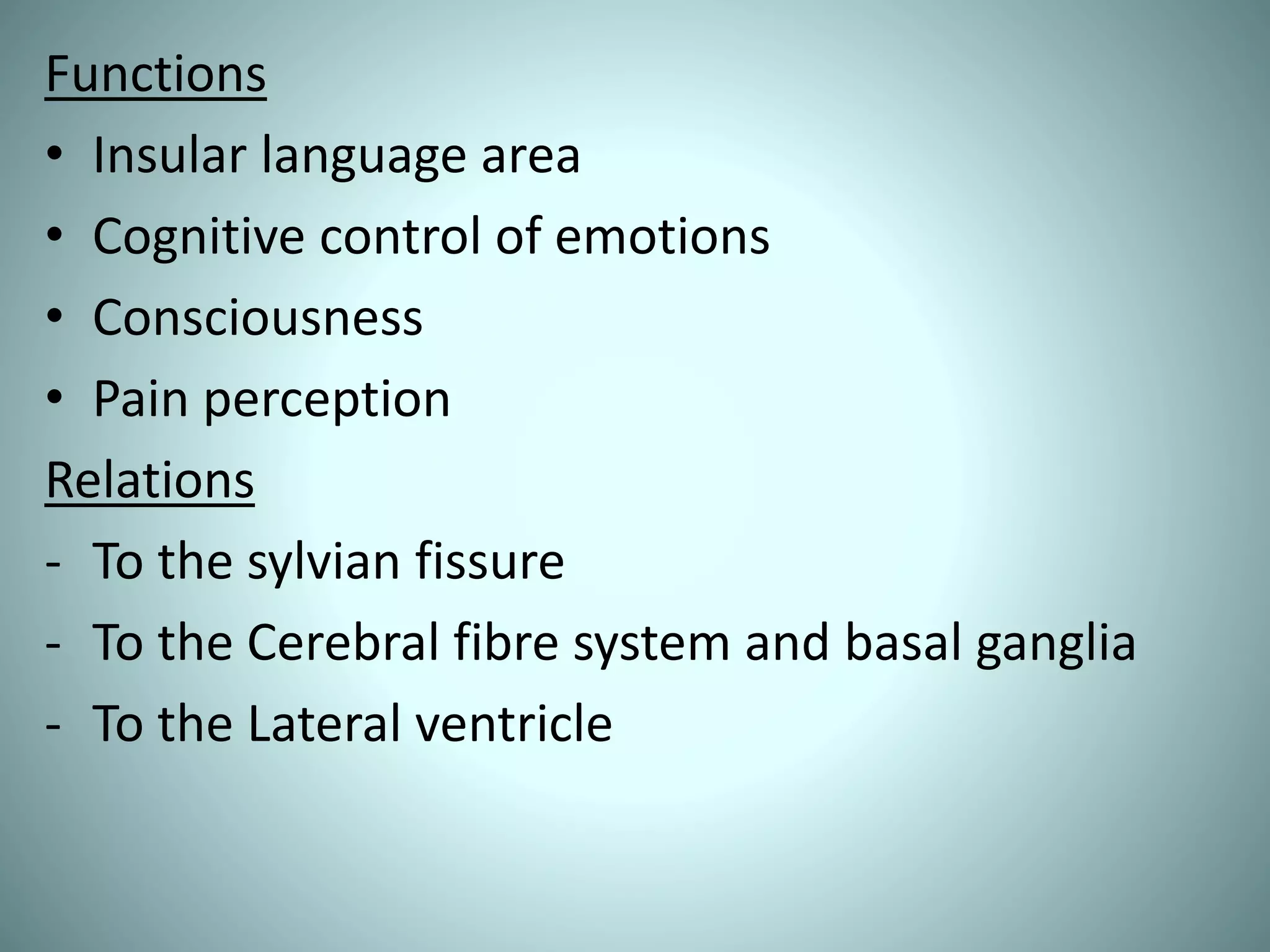 Functions

• Insular language area
• Cognitive control of emotions
• Consciousness
• Pain perception

Relations

- To the sylvian fissure
- To the Cerebral fibre system and basal ganglia
- To the Lateral ventricle